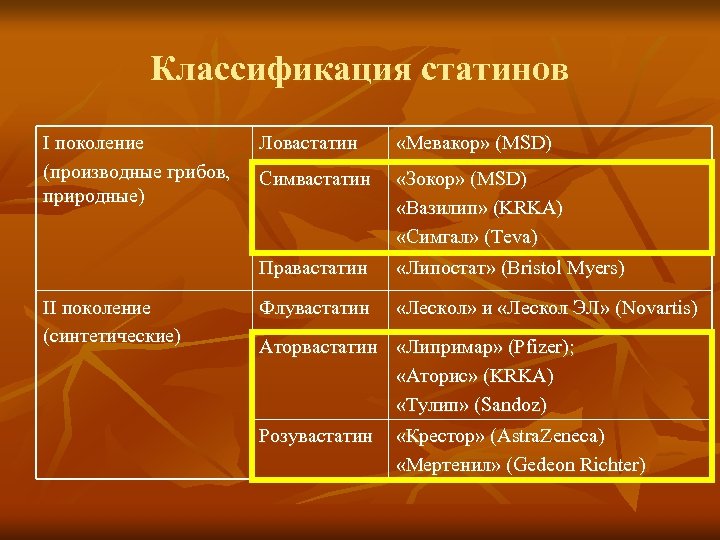 Классификация статинов

| | | |
|---|---|---|
| I поколение (производные грибов, природные) | Ловастатин | «Мевакор» (MSD) |
| | Симвастатин | «Зокор» (MSD) «Вазилип» (KRKA) «Симгал» (Teva) |
| | Правастатин | «Липостат» (Bristol Myers) |
| II поколение (синтетические) | Флувастатин | «Лескол» и «Лескол ЭЛ» (Novartis) |
| | Аторвастатин | «Липримар» (Pfizer); «Аторис» (KRKA) «Тулип» (Sandoz) |
| | Розувастатин | «Крестор» (AstraZeneca) «Мертенил» (Gedeon Richter) |